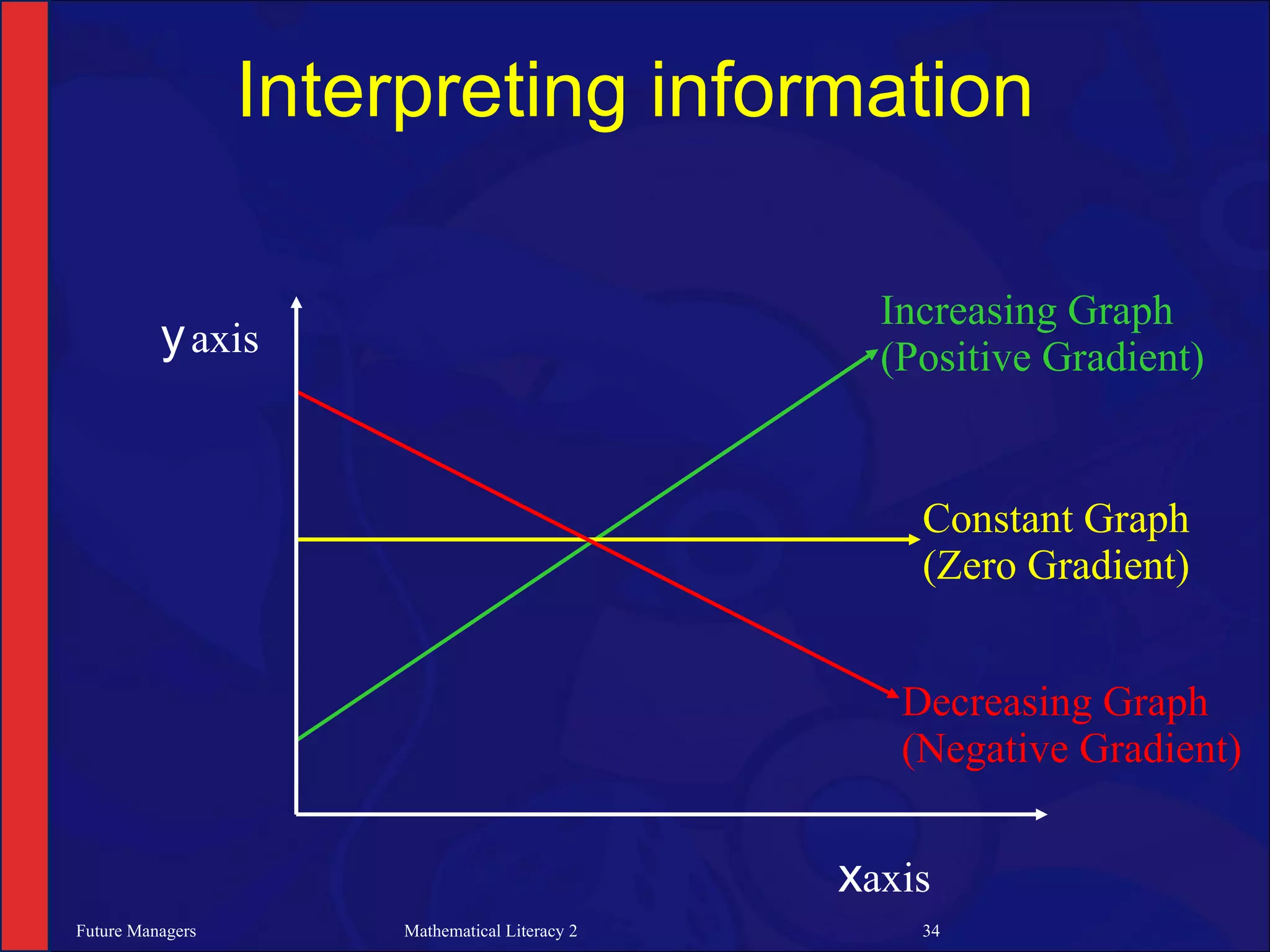 Interpreting information

y axis

Increasing Graph
(Positive Gradient)

Constant Graph
(Zero Gradient)

Decreasing Graph
(Negative Gradient)

xaxis

Future Managers

Mathematical Literacy 2

34